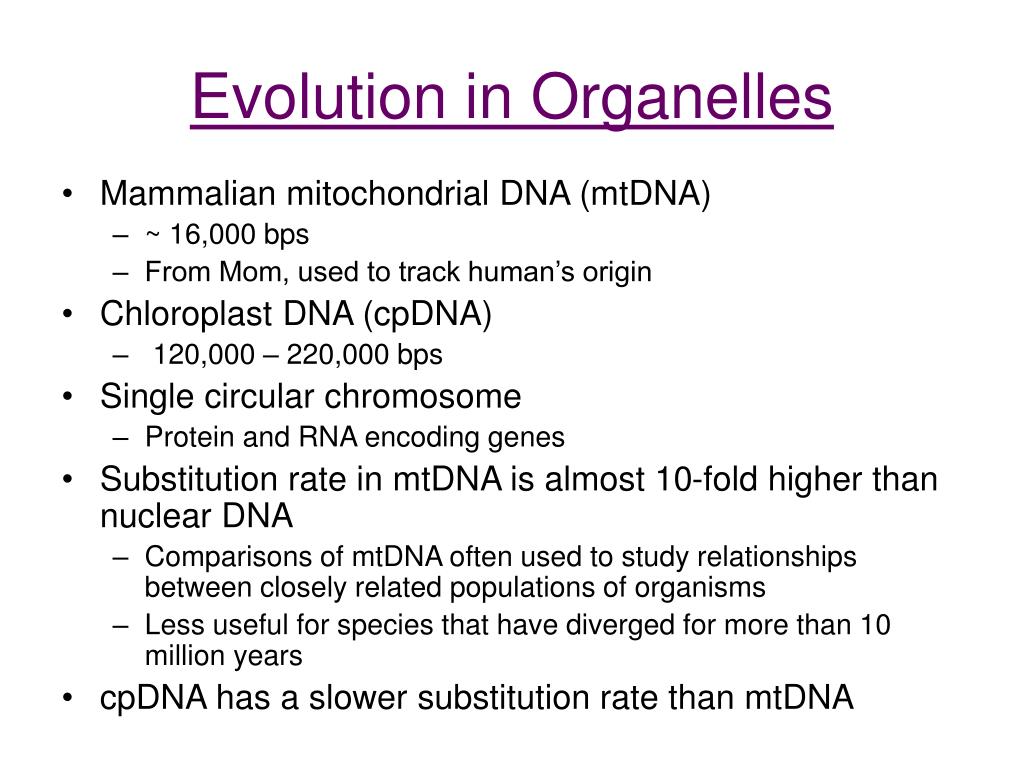 Evolution in Organelles

• Mammalian mitochondrial DNA (mtDNA)
 – ~ 16,000 bps
 – From Mom, used to track human's origin
• Chloroplast DNA (cpDNA)
 – 120,000 – 220,000 bps
• Single circular chromosome
 – Protein and RNA encoding genes
• Substitution rate in mtDNA is almost 10-fold higher than nuclear DNA
 – Comparisons of mtDNA often used to study relationships between closely related populations of organisms
 – Less useful for species that have diverged for more than 10 million years
• cpDNA has a slower substitution rate than mtDNA